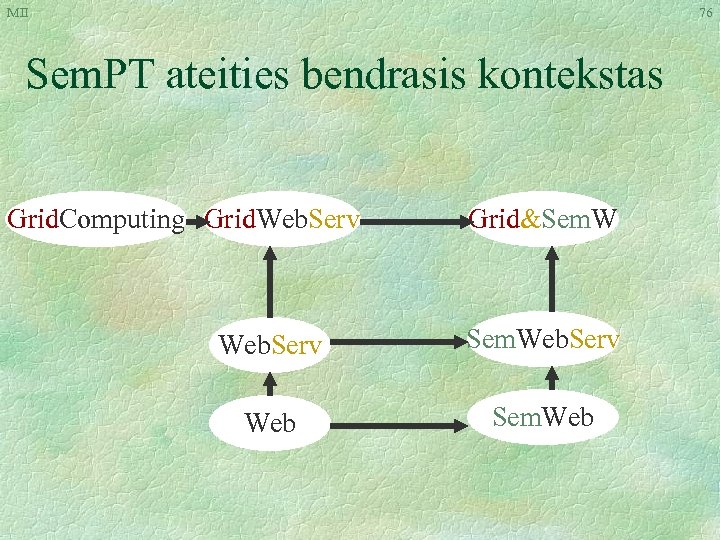 MII

76

SemPT ateities bendrasis kontekstas

GridComputing

GridWebServ

Grid&SemW

WebServ

SemWebServ

Web

SemWeb